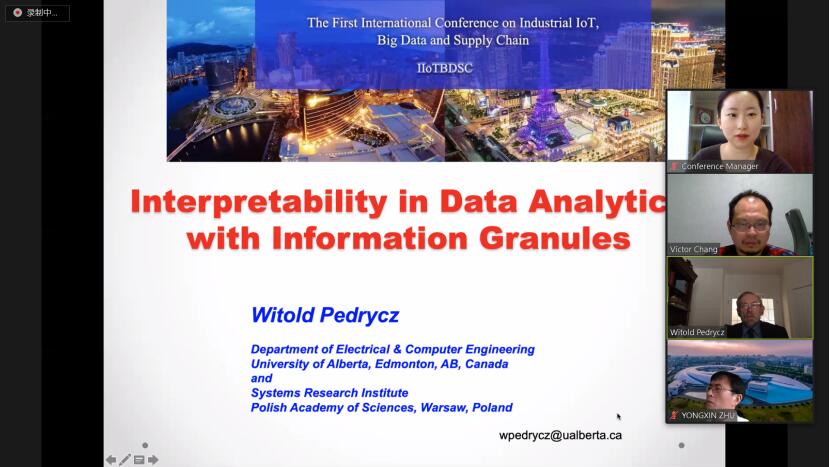 录制中...

The First International Conference on Industrial IoT, Big Data and Supply Chain

IIoTBDSC

Interpretability in Data Analytic with Information Granules

Witold Pedrycz

Department of Electrical & Computer Engineering
University of Alberta, Edmonton, AB, Canada
and
Systems Research Institute
Polish Academy of Sciences, Warsaw, Poland

wpedrycz@ualberta.ca

Conference Manager

Victor Chang

Witold Pedrycz

YONGXIN ZHU